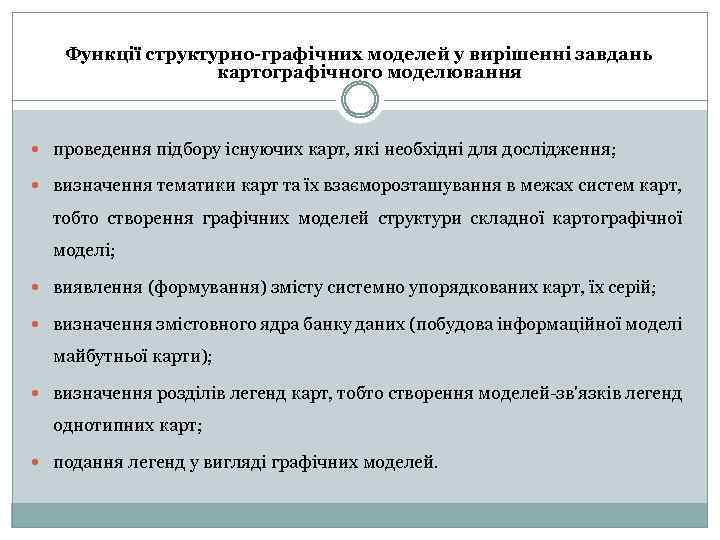 Функції структурно-графічних моделей у вирішенні завдань картографічного моделювання

- проведення підбору існуючих карт, які необхідні для дослідження;
- визначення тематики карт та їх взаєморозташування в межах систем карт, тобто створення графічних моделей структури складної картографічної моделі;
- виявлення (формування) змісту системно упорядкованих карт, їх серій;
- визначення змістовного ядра банку даних (побудова інформаційної моделі майбутньої карти);
- визначення розділів легенд карт, тобто створення моделей-зв'язків легенд однотипних карт;
- подання легенд у вигляді графічних моделей.